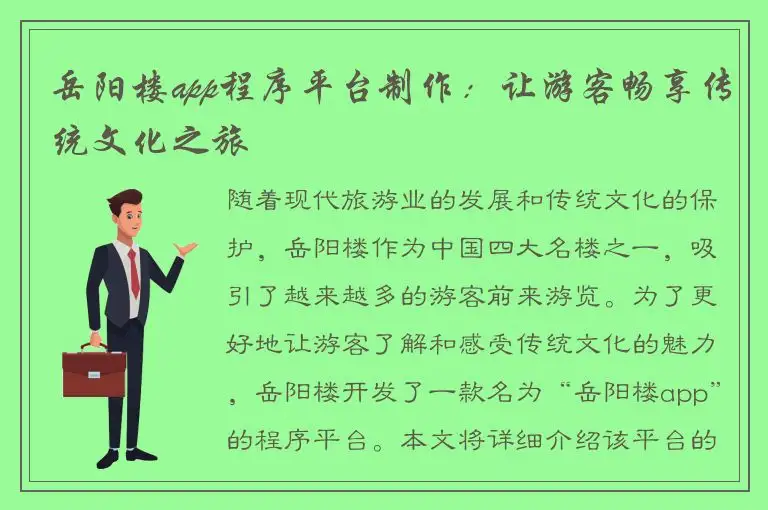 岳阳楼app程序平台制作：让游客畅享传统文化之旅

随着现代旅游业的发展和传统文化的保护，岳阳楼作为中国四大名楼之一，吸引了越来越多的游客前来游览。为了更好地让游客了解和感受传统文化的魅力，岳阳楼开发了一款名为“岳阳楼app”的程序平台。本文将详细介绍该平台的